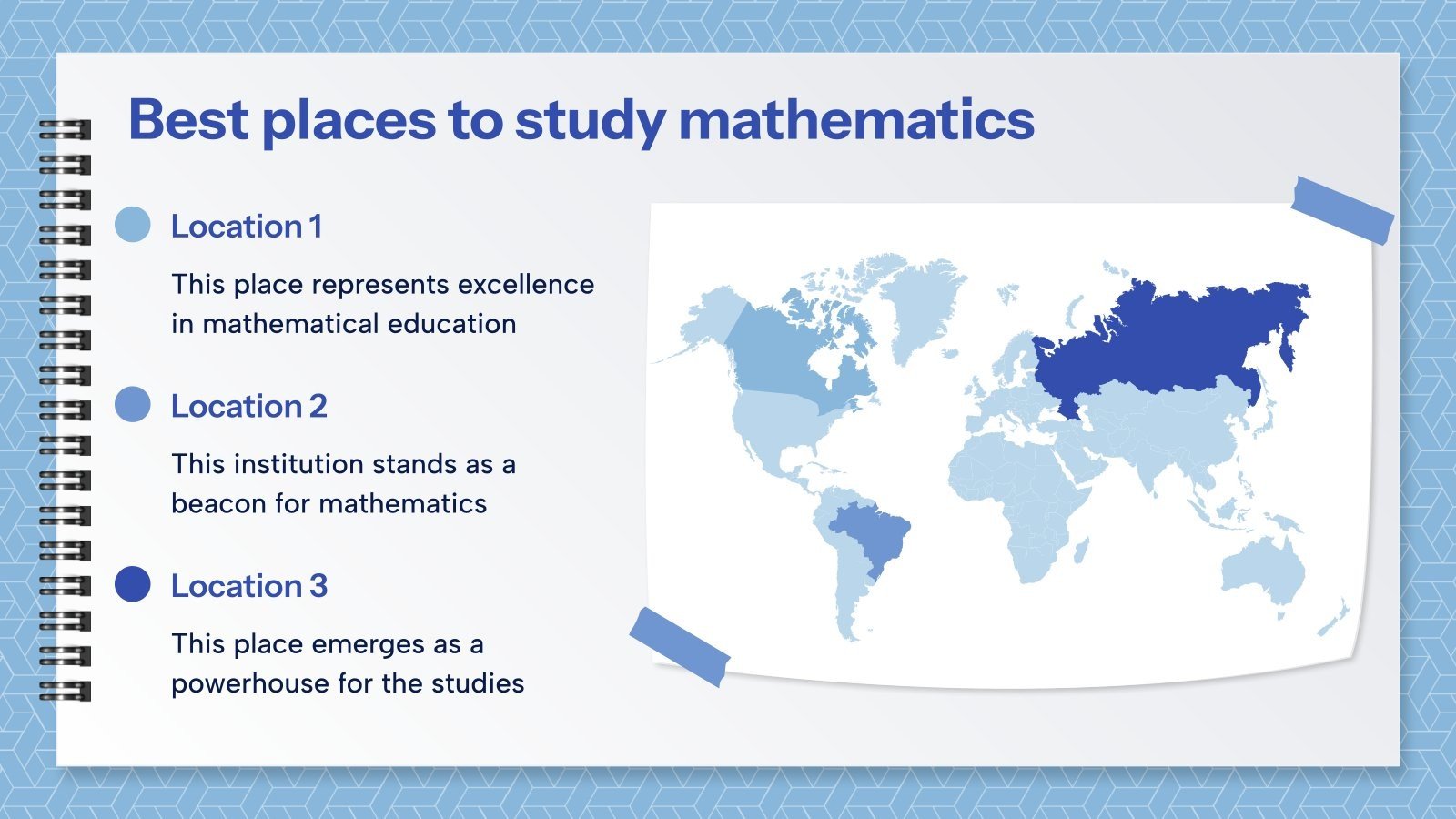 Best places to study mathematics

Location 1

This place represents excellence in mathematical education

Location 2

This institution stands as a beacon for mathematics

Location 3

This place emerges as a powerhouse for the studies